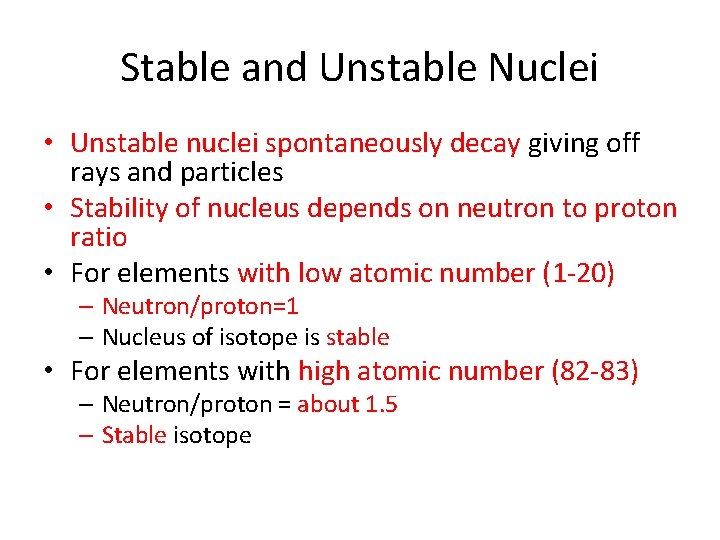 Stable and Unstable Nuclei

• Unstable nuclei spontaneously decay giving off rays and particles
• Stability of nucleus depends on neutron to proton ratio
• For elements with low atomic number (1-20)
  – Neutron/proton=1
  – Nucleus of isotope is stable
• For elements with high atomic number (82-83)
  – Neutron/proton = about 1.5
  – Stable isotope